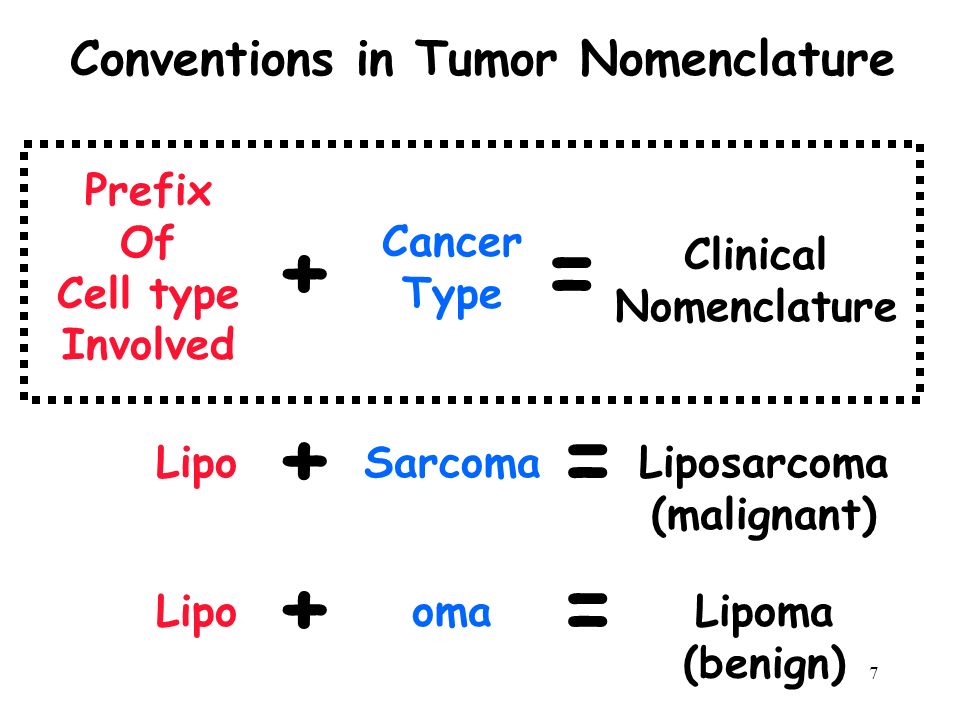 Conventions in Tumor Nomenclature

Prefix Of Cell type Involved + Cancer Type = Clinical Nomenclature

Lipo + Sarcoma = Liposarcoma (malignant)

Lipo + oma = Lipoma (benign)

7